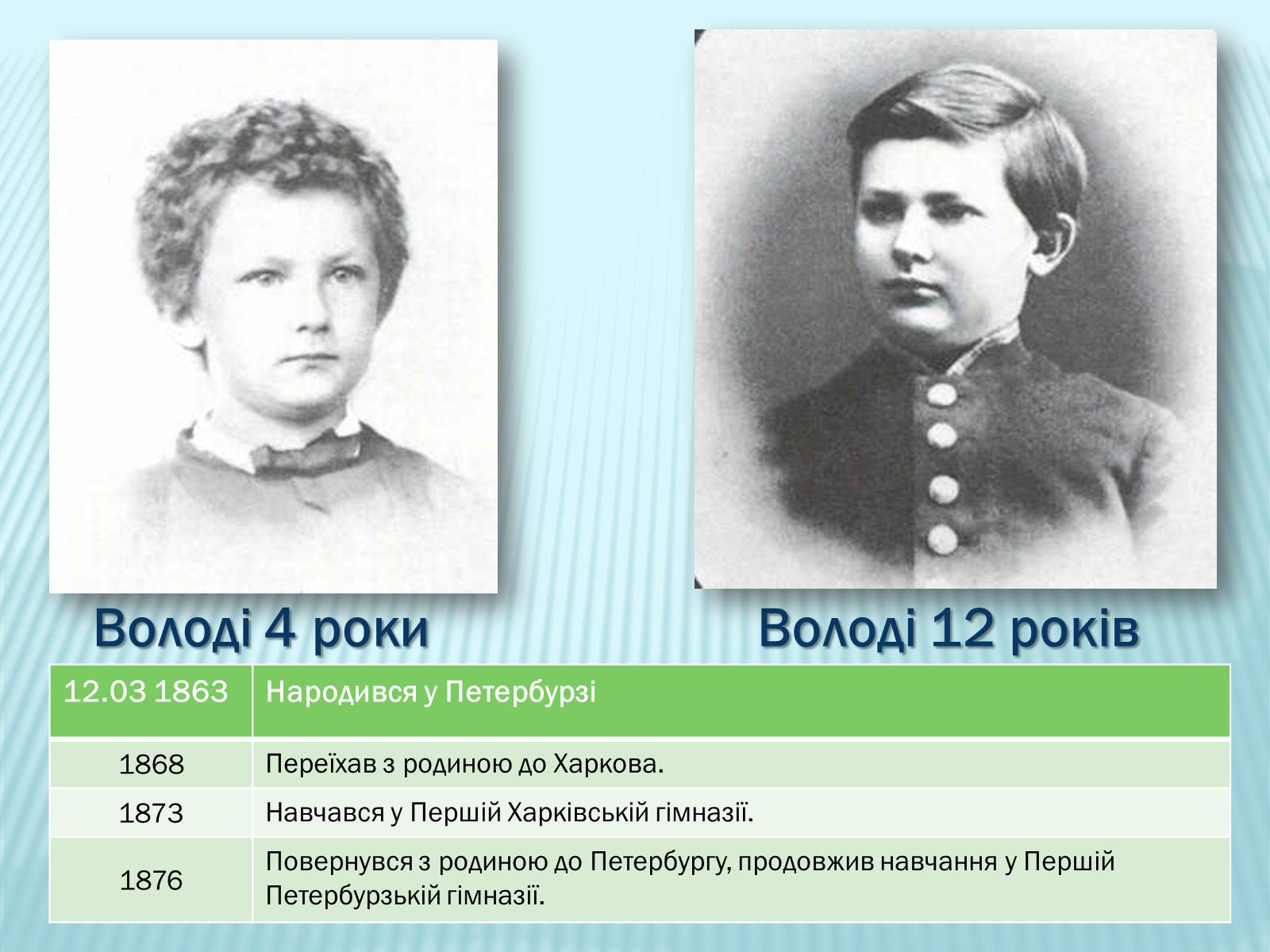 Володі 4 роки

Володі 12 років

| 12.03 1863 | Народився у Петербурзі |
|---|---|
| 1868 | Переїхав з родиною до Харкова. |
| 1873 | Навчався у Першій Харківській гімназії. |
| 1876 | Повернувся з родиною до Петербургу, продовжив навчання у Першій Петербурзькій гімназії. |